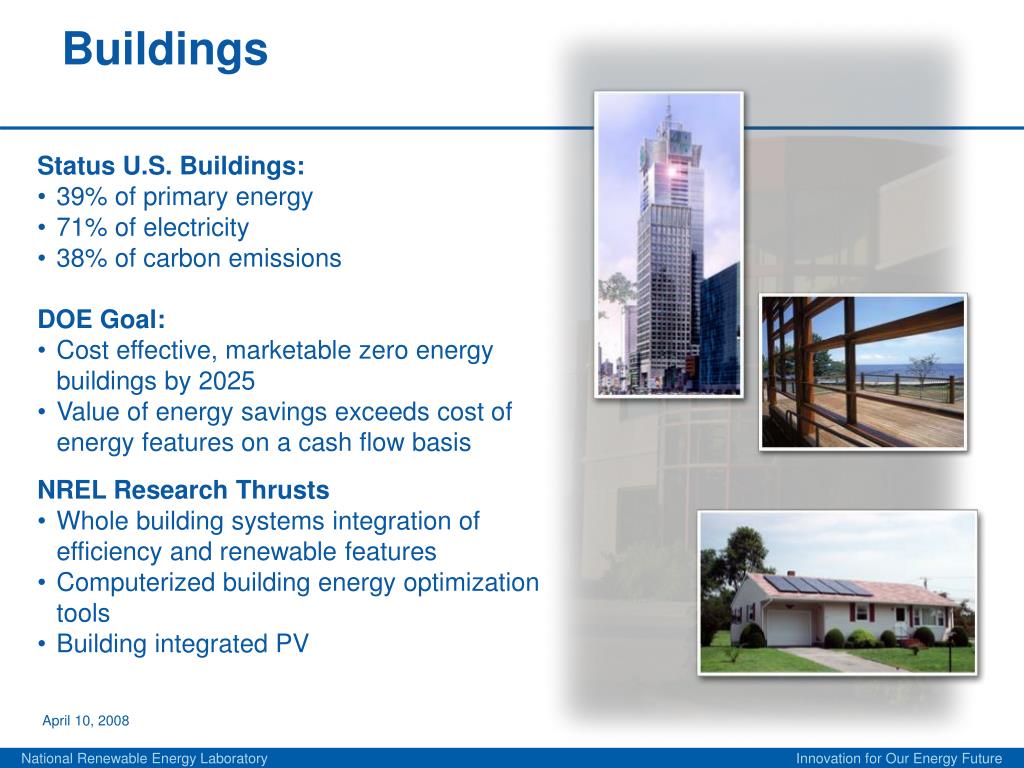 Buildings

Status U.S. Buildings:
• 39% of primary energy
• 71% of electricity
• 38% of carbon emissions

DOE Goal:
• Cost effective, marketable zero energy buildings by 2025
• Value of energy savings exceeds cost of energy features on a cash flow basis

NREL Research Thrusts
• Whole building systems integration of efficiency and renewable features
• Computerized building energy optimization tools
• Building integrated PV

April 10, 2008

National Renewable Energy Laboratory

Innovation for Our Energy Future